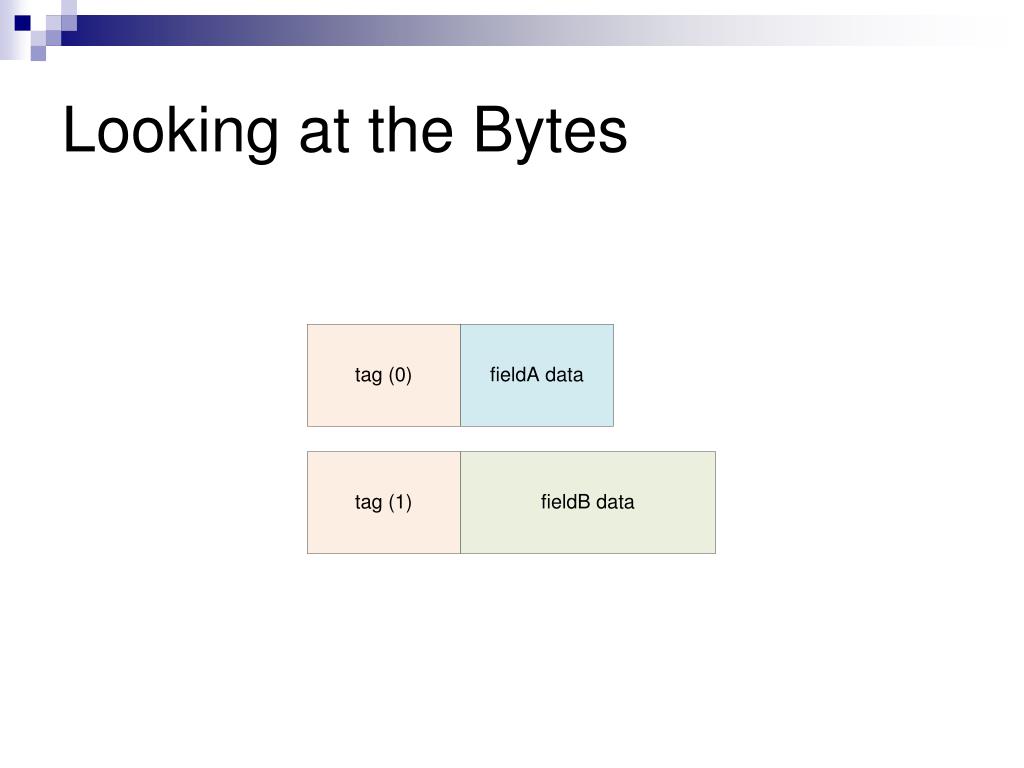 Looking at the Bytes

tag (0)

fieldA data

tag (1)

fieldB data